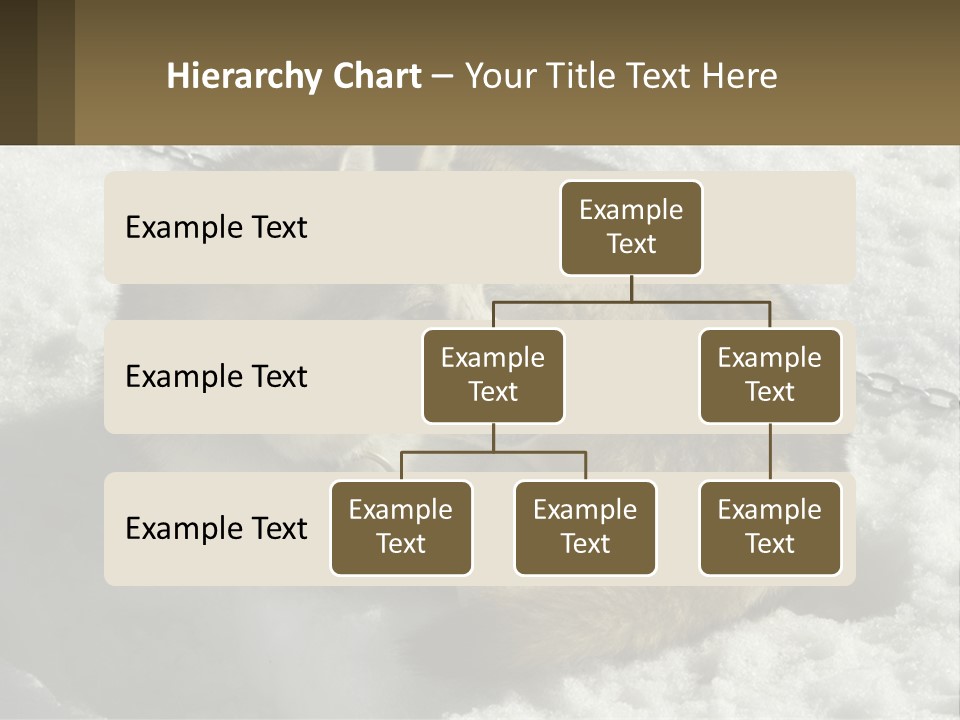 Hierarchy Chart – Your Title Text Here

Example Text

Example Text

Example Text

Example Text

Example Text

Example Text

Example Text

Example Text

Example Text